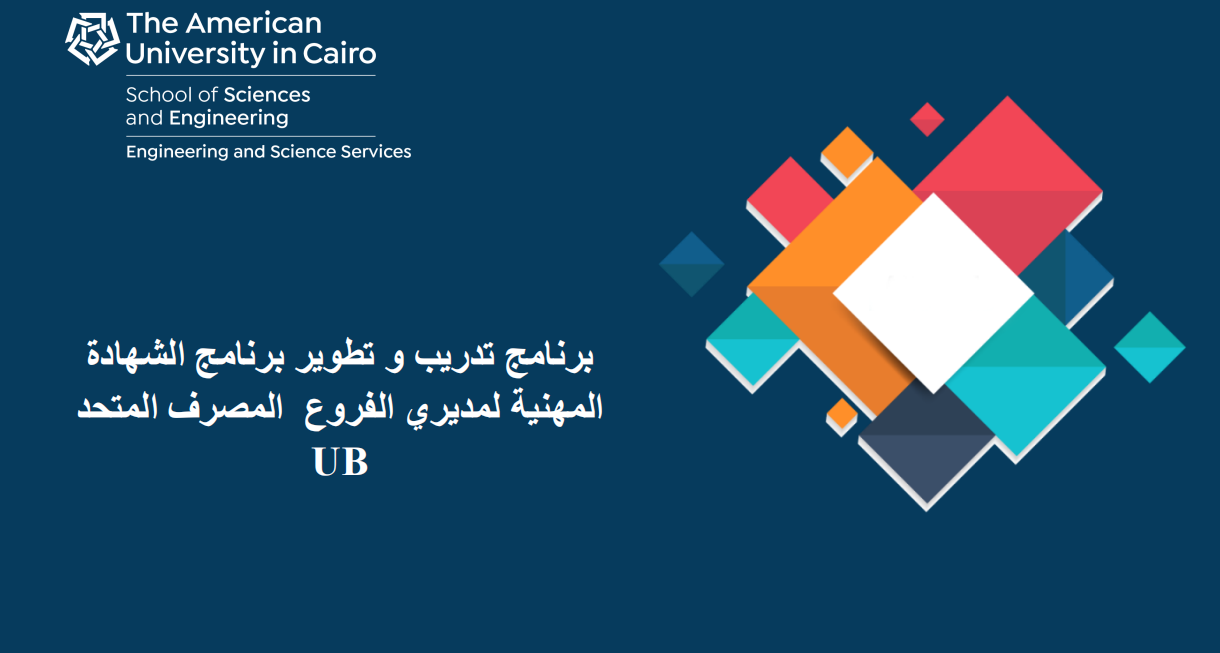 The American University in Cairo
School of Sciences and Engineering
Engineering and Science Services

برنامج تدريب و تطوير برنامج الشهادة المهنية لمديري الفروع  المصرف المتحد UB